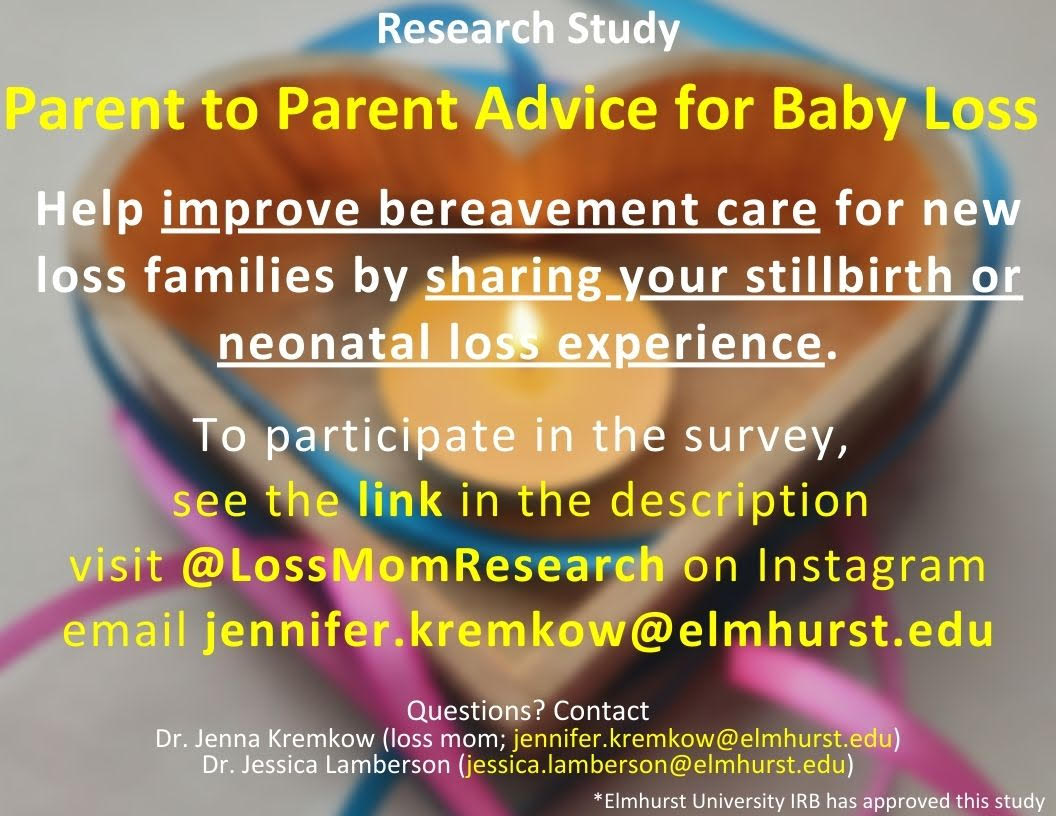 Research Study

Parent to Parent Advice for Baby Loss

Help improve bereavement care for new loss families by sharing your stillbirth or neonatal loss experience.

To participate in the survey,
see the link in the description
visit @LossMomResearch on Instagram
email jennifer.kremkow@elmhurst.edu

Questions? Contact
Dr. Jenna Kremkow (loss mom; jennifer.kremkow@elmhurst.edu)
Dr. Jessica Lamberson (jessica.lamberson@elmhurst.edu)

*Elmhurst University IRB has approved this study